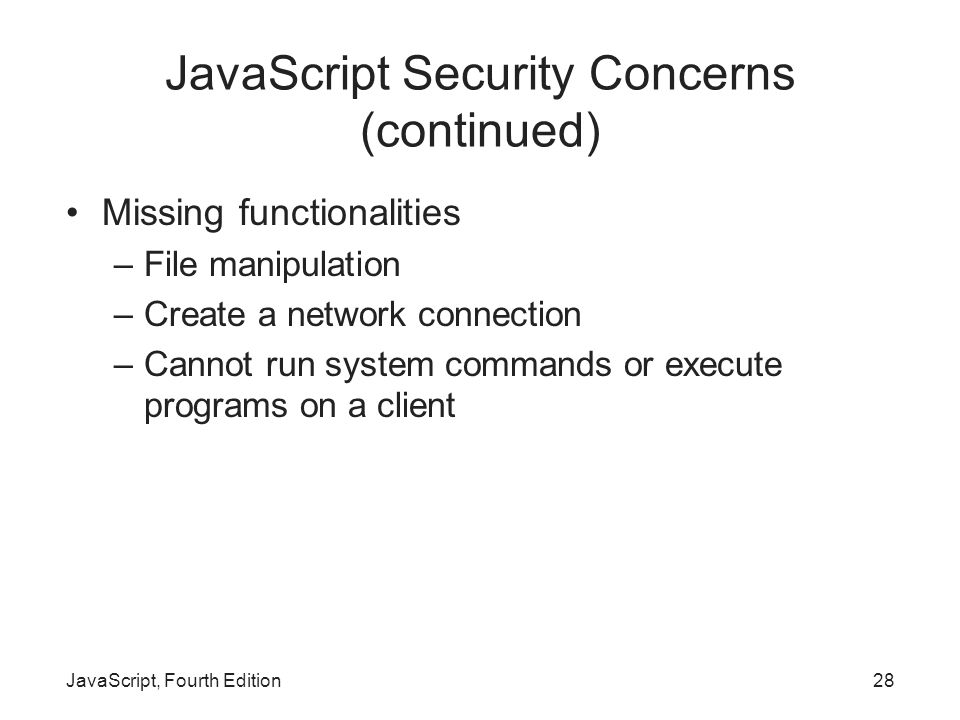 JavaScript Security Concerns (continued)

• Missing functionalities
– File manipulation
– Create a network connection
– Cannot run system commands or execute programs on a client

JavaScript, Fourth Edition

28